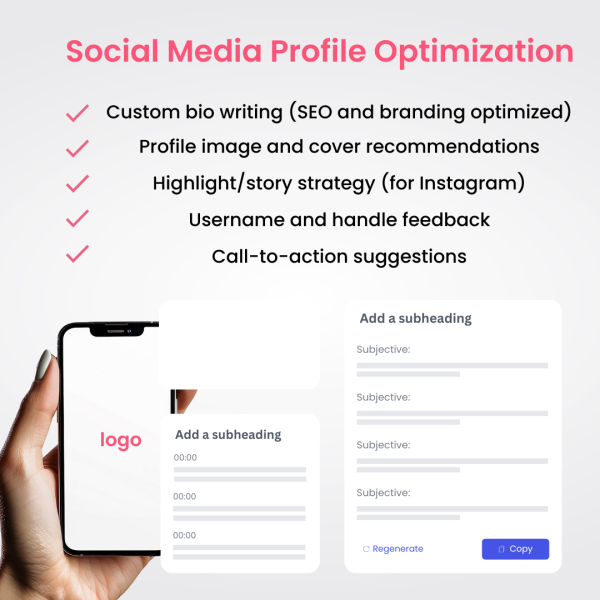 Social Media Profile Optimization

Custom bio writing (SEO and branding optimized)
Profile image and cover recommendations
Highlight/story strategy (for Instagram)
Username and handle feedback
Call-to-action suggestions

logo

Add a subheading
00:00
00:00
00:00

Add a subheading
Subjective:
Subjective:
Subjective:
Subjective:
Regenerate
Copy